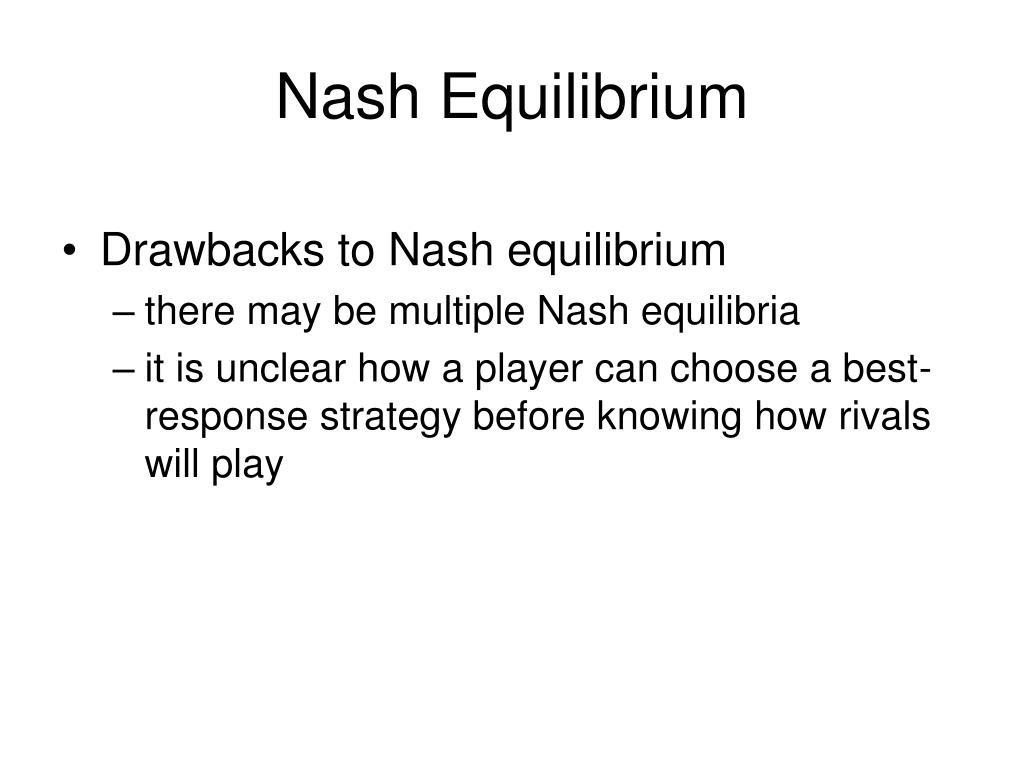 Nash Equilibrium

• Drawbacks to Nash equilibrium
– there may be multiple Nash equilibria
– it is unclear how a player can choose a best-response strategy before knowing how rivals will play